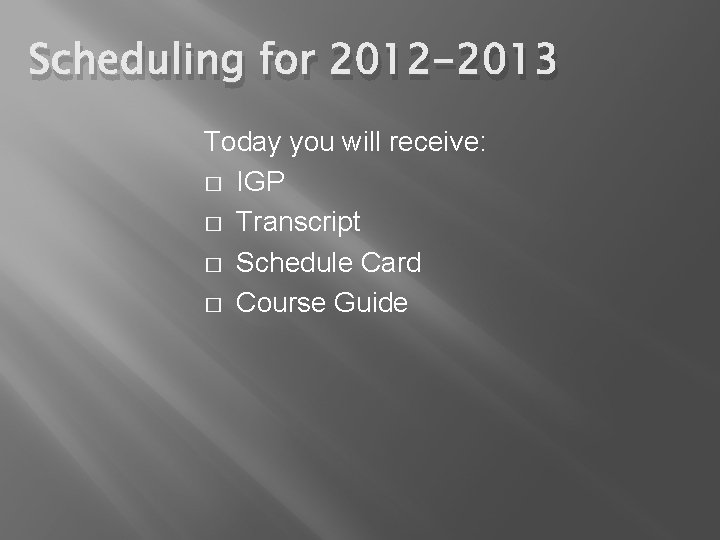 Scheduling for 2012-2013

Today you will receive:
□ IGP
□ Transcript
□ Schedule Card
□ Course Guide